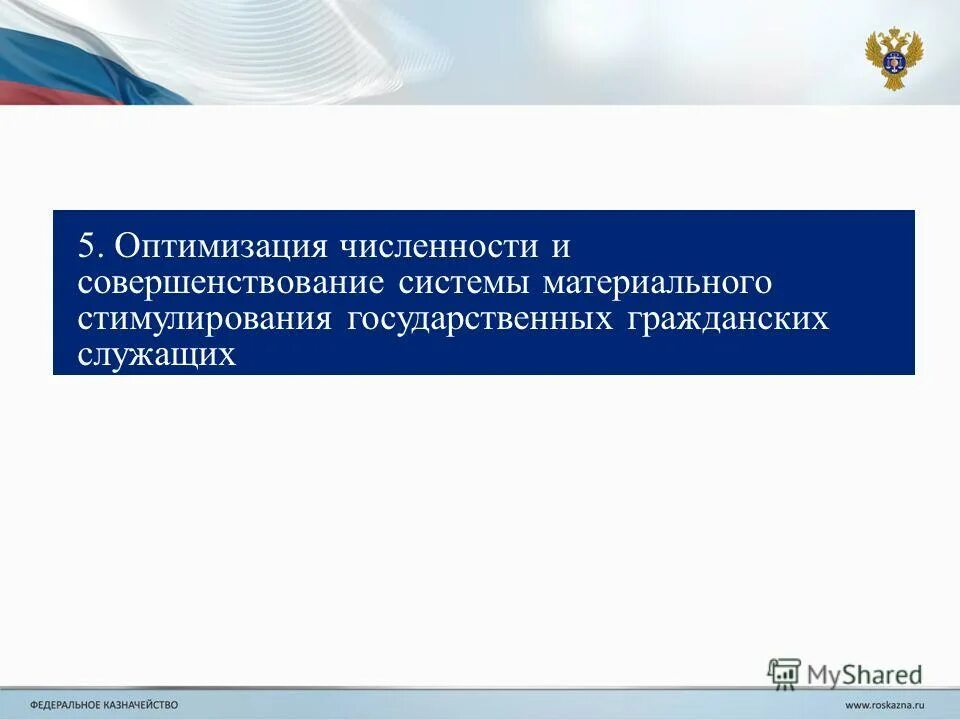 5. Оптимизация численности и совершенствование системы материального стимулирования государственных гражданских служащих

MyShared

ФЕДЕРАЛЬНОЕ КАЗНАЧЕЙСТВО

www.roskazna.ru